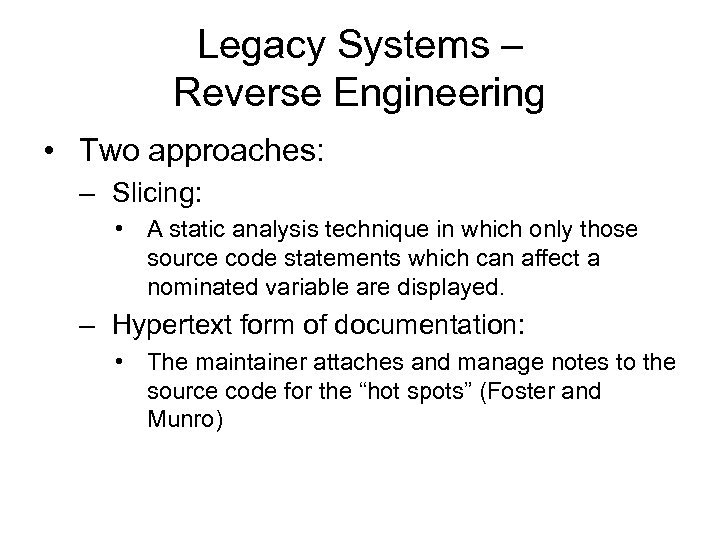 Legacy Systems – Reverse Engineering

• Two approaches:
– Slicing:
• A static analysis technique in which only those source code statements which can affect a nominated variable are displayed.
– Hypertext form of documentation:
• The maintainer attaches and manage notes to the source code for the “hot spots” (Foster and Munro)